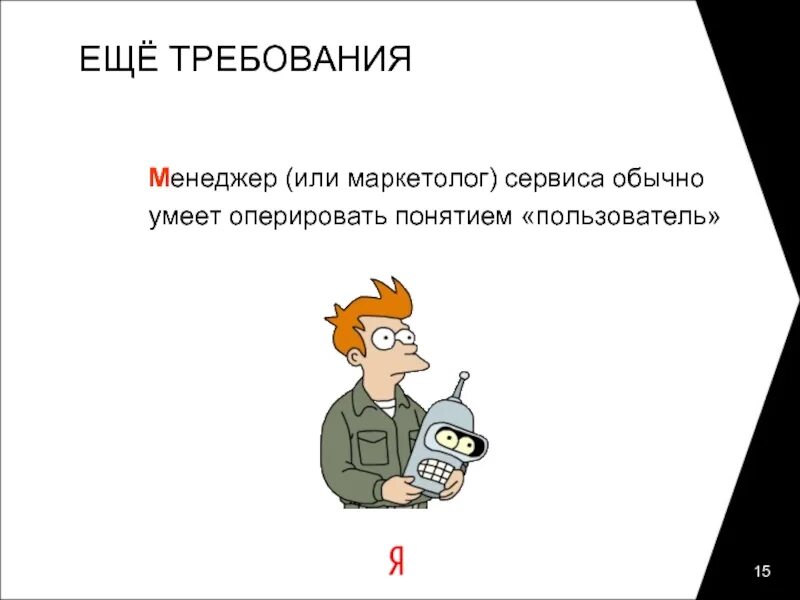 ЕЩЁ ТРЕБОВАНИЯ

Менеджер (или маркетолог) сервиса обычно умеет оперировать понятием «пользователь»

Я

15